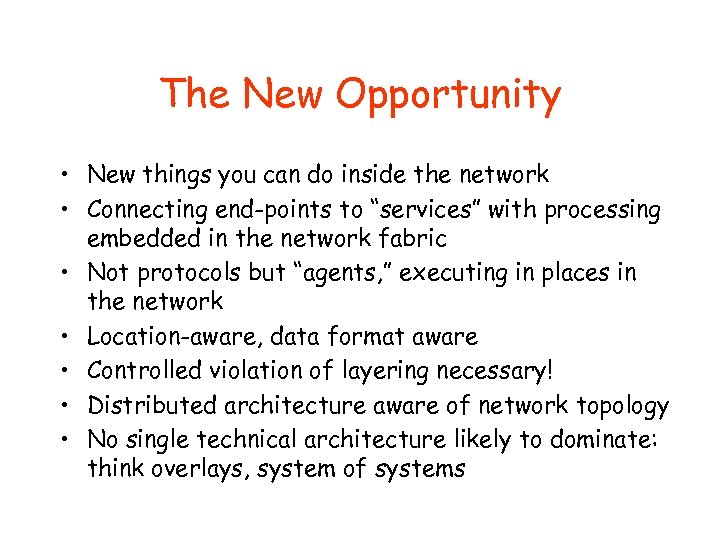 The New Opportunity

• New things you can do inside the network
• Connecting end-points to “services” with processing embedded in the network fabric
• Not protocols but “agents,” executing in places in the network
• Location-aware, data format aware
• Controlled violation of layering necessary!
• Distributed architecture aware of network topology
• No single technical architecture likely to dominate: think overlays, system of systems